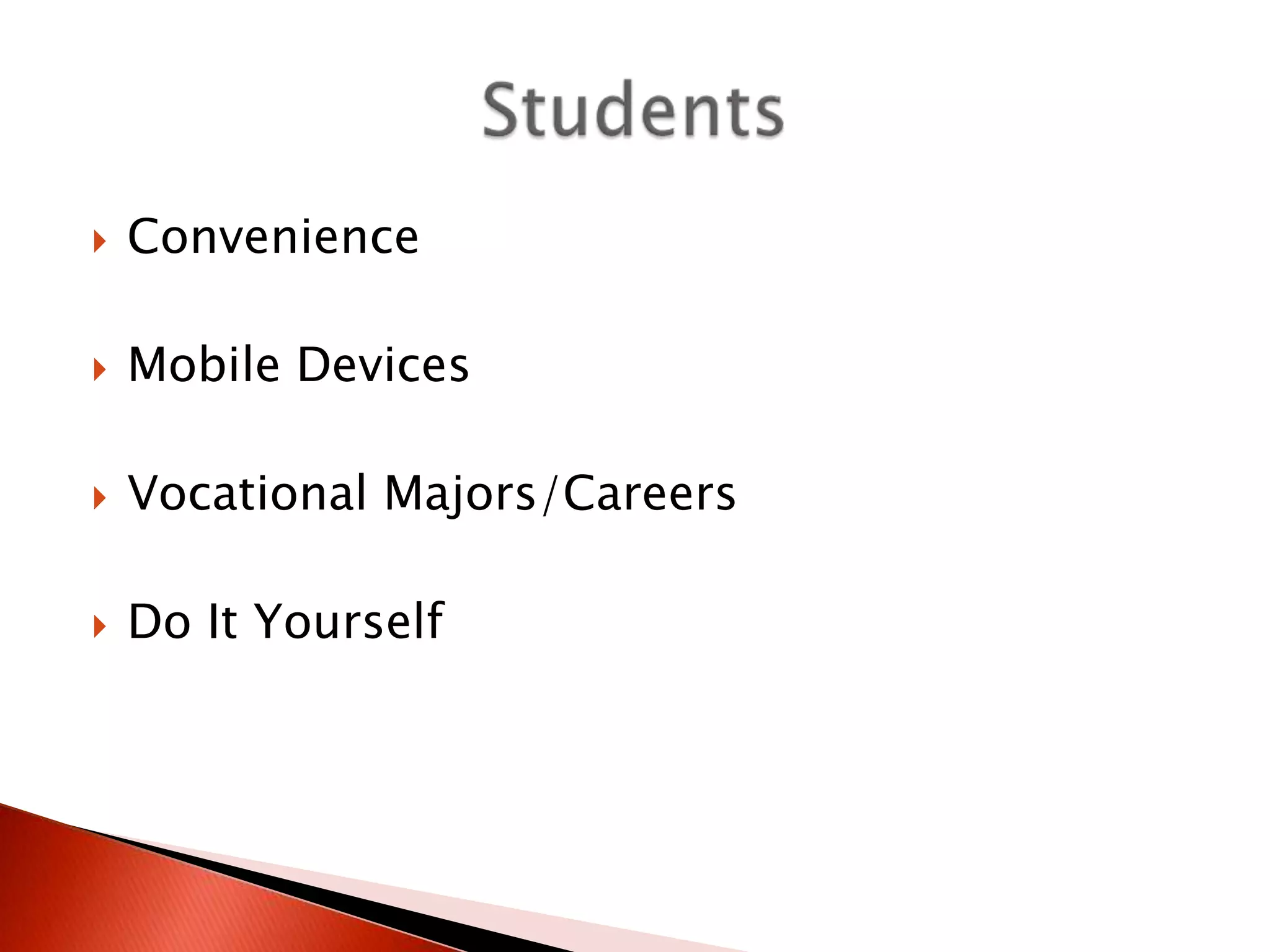 Students

Convenience

Mobile Devices

Vocational Majors/Careers

Do It Yourself